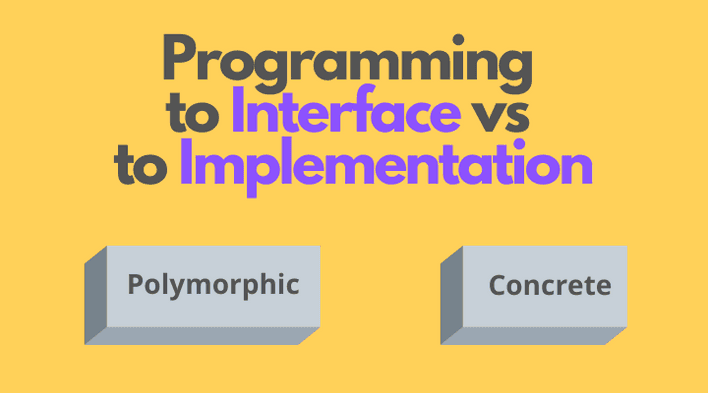 Programming to Interface vs to Implementation

Polymorphic

Concrete